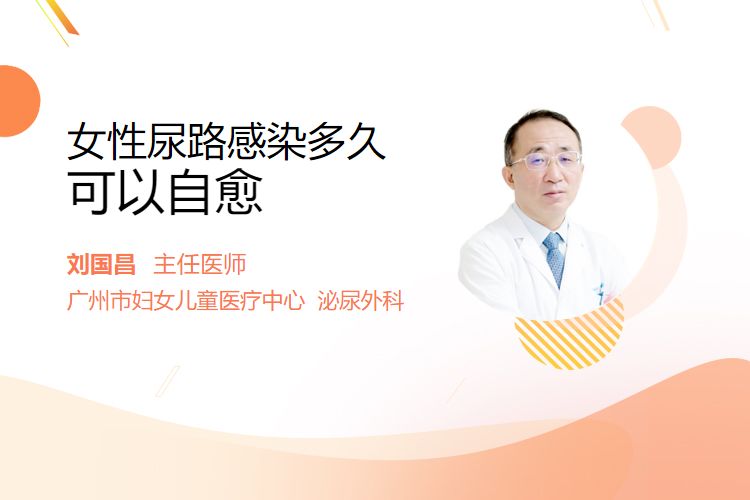 女性尿路感染多久可以自愈

刘国昌 主任医师

广州市妇女儿童医疗中心 泌尿外科